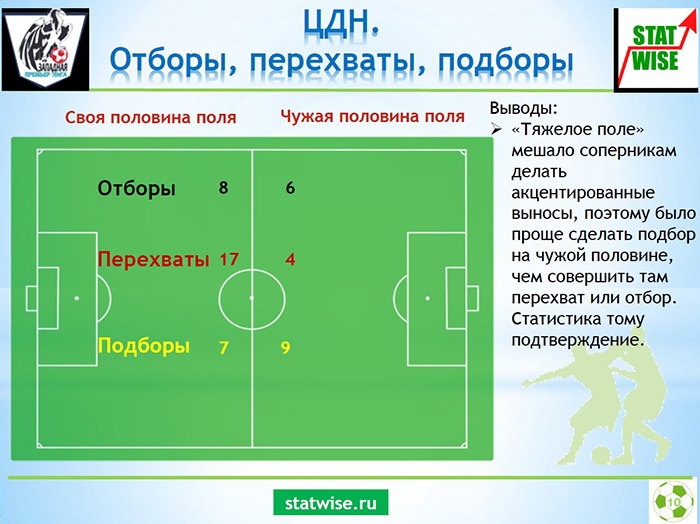 ЗАПАДНАЯ ПРЕМЬЕР ЛИГА

ЦДН.
Отборы, перехваты, подборы

STAT WISE

Своя половина поля

Чужая половина поля

Отборы 8 6

Перехваты 17 4

Подборы 7 9

Выводы:
➢ «Тяжелое поле» мешало соперникам делать акцентированные выносы, поэтому было проще сделать подбор на чужой половине, чем совершить там перехват или отбор. Статистика тому подтверждение.

statwise.ru

10